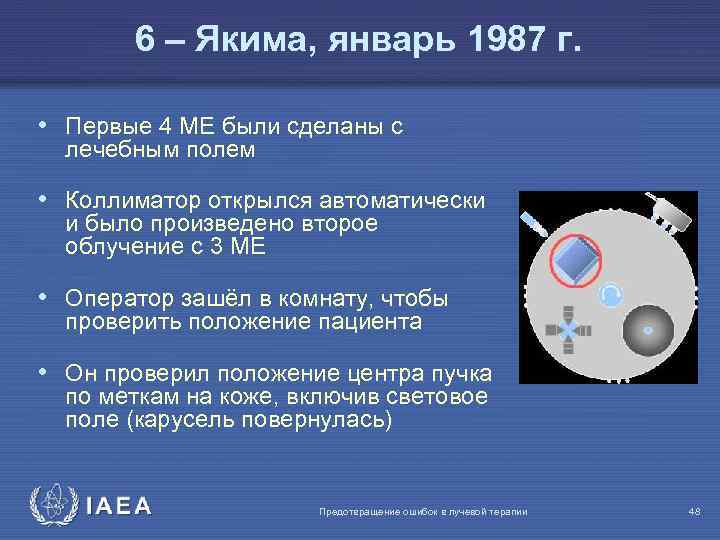 6 – Якима, январь 1987 г.

• Первые 4 МЕ были сделаны с лечебным полем

• Коллиматор открылся автоматически и было произведено второе облучение с 3 МЕ

• Оператор зашёл в комнату, чтобы проверить положение пациента

• Он проверил положение центра пучка по меткам на коже, включив световое поле (карусель повернулась)

IAEA

Предотвращение ошибок в лучевой терапии

48